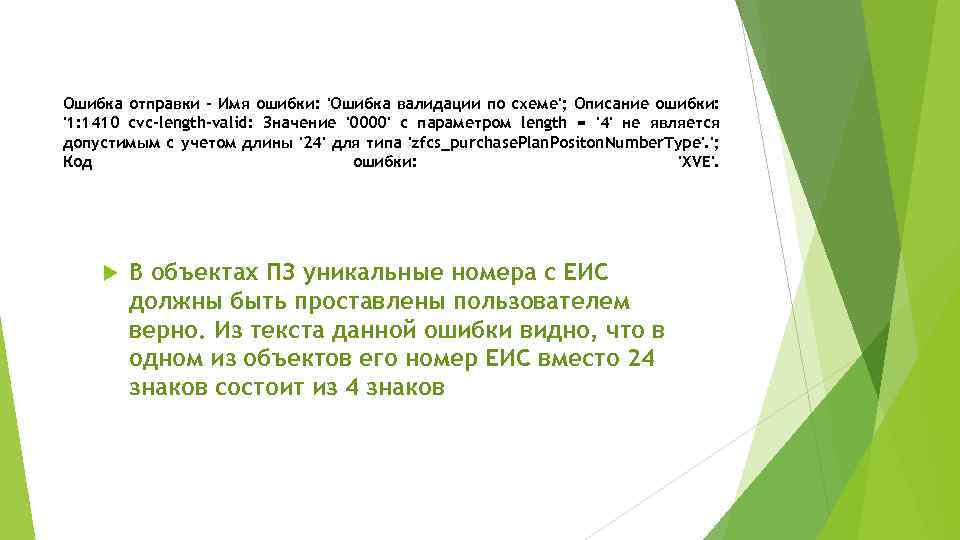 Ошибка отправки - Имя ошибки: 'Ошибка валидации по схеме'; Описание ошибки: '1:1410 cvc-length-valid: Значение '0000' с параметром length = '4' не является допустимым с учетом длины '24' для типа 'zfcs_purchasePlanPositonNumberType'.'; Код ошибки: 'XVE'.

В объектах ПЗ уникальные номера с ЕИС должны быть проставлены пользователем верно. Из текста данной ошибки видно, что в одном из объектов его номер ЕИС вместо 24 знаков состоит из 4 знаков